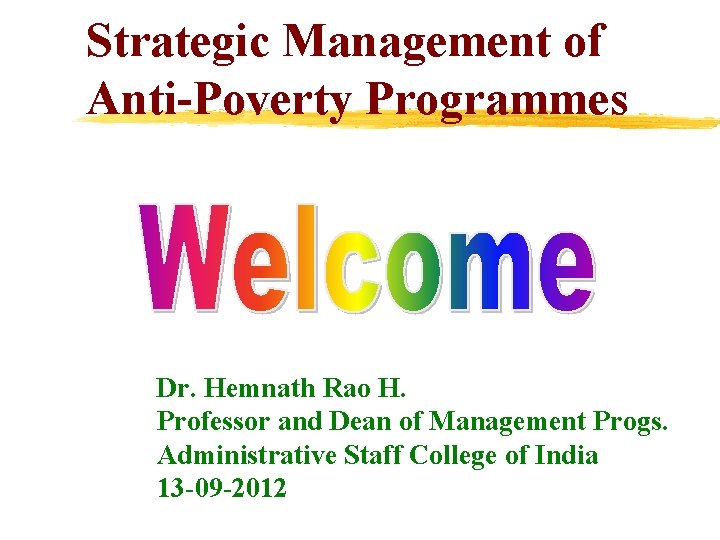 Strategic Management of Anti-Poverty Programmes

Welcome

Dr. Hemnath Rao H.
Professor and Dean of Management Progs.
Administrative Staff College of India
13-09-2012